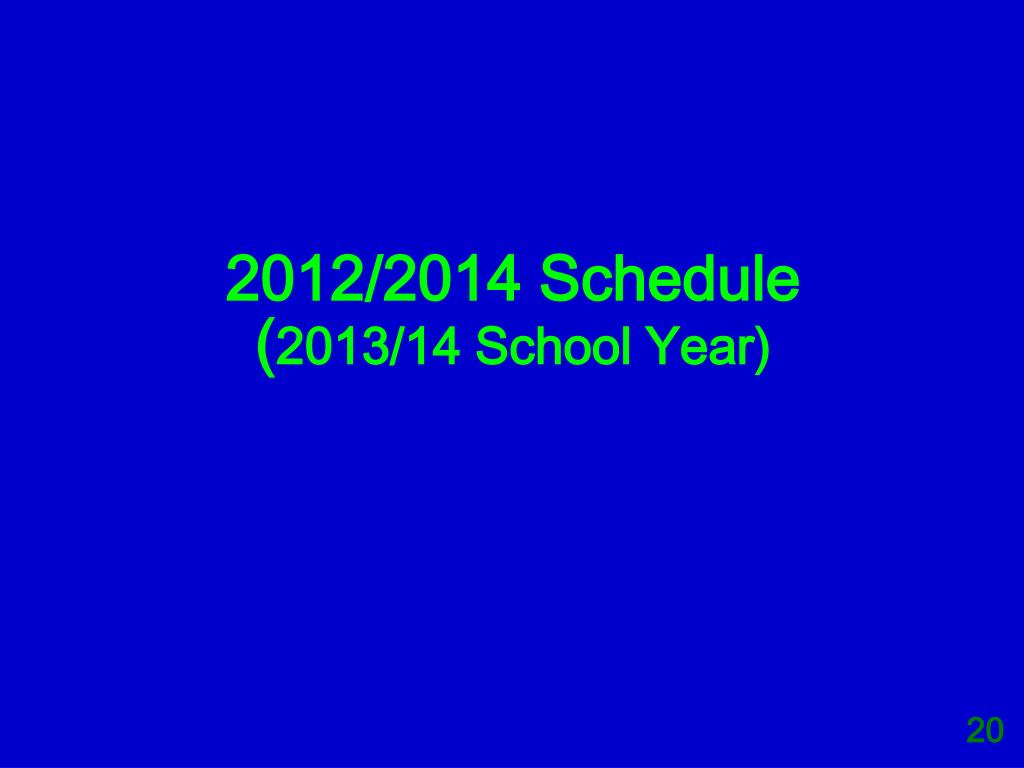 2012/2014 Schedule
(2013/14 School Year)

20